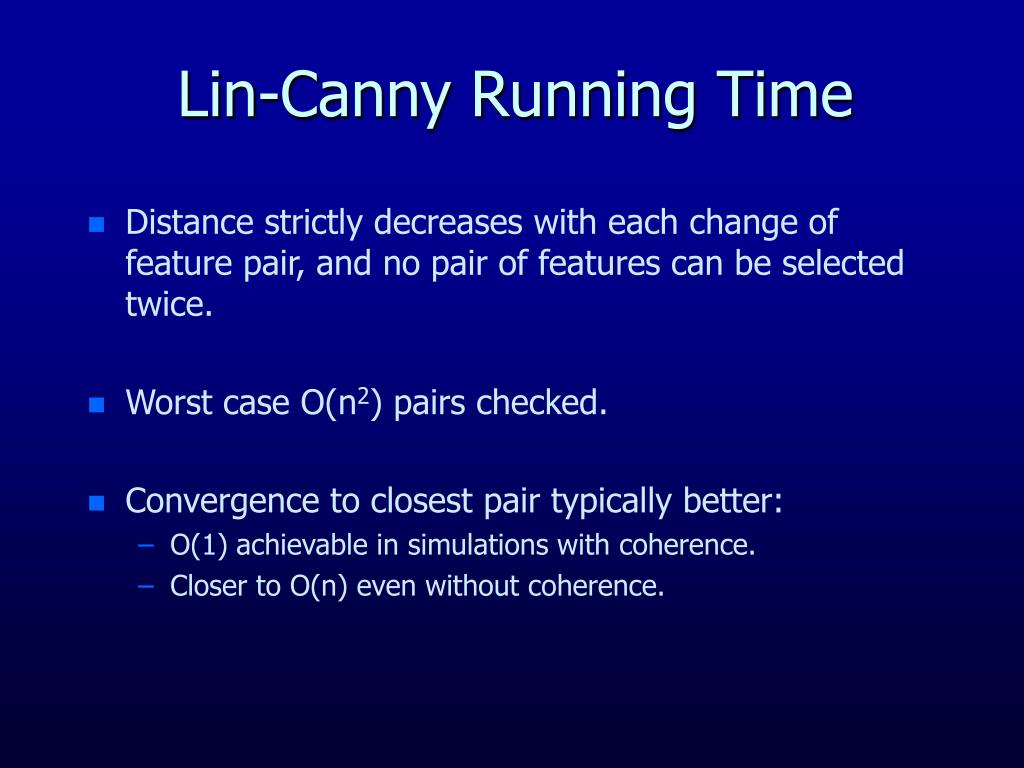 Lin-Canny Running Time

- Distance strictly decreases with each change of feature pair, and no pair of features can be selected twice.

- Worst case $O(n^2)$ pairs checked.

- Convergence to closest pair typically better:
  – O(1) achievable in simulations with coherence.
  – Closer to O(n) even without coherence.